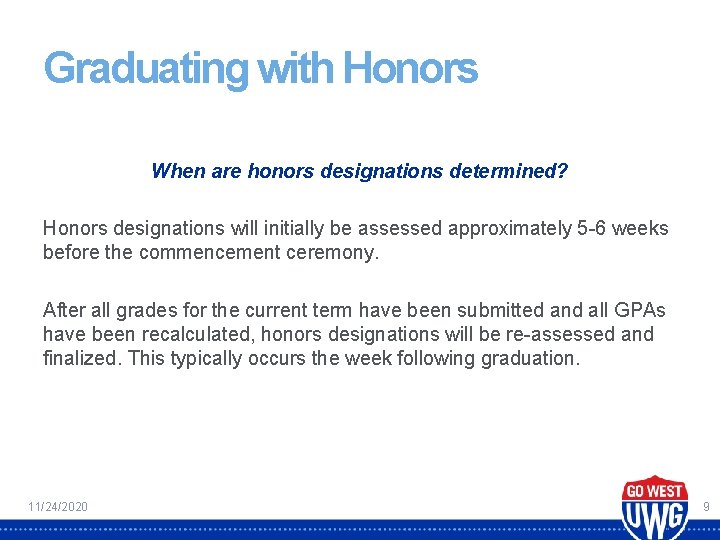 Graduating with Honors

When are honors designations determined?

Honors designations will initially be assessed approximately 5-6 weeks before the commencement ceremony.

After all grades for the current term have been submitted and all GPAs have been recalculated, honors designations will be re-assessed and finalized. This typically occurs the week following graduation.

11/24/2020

GO WEST
UWG

9